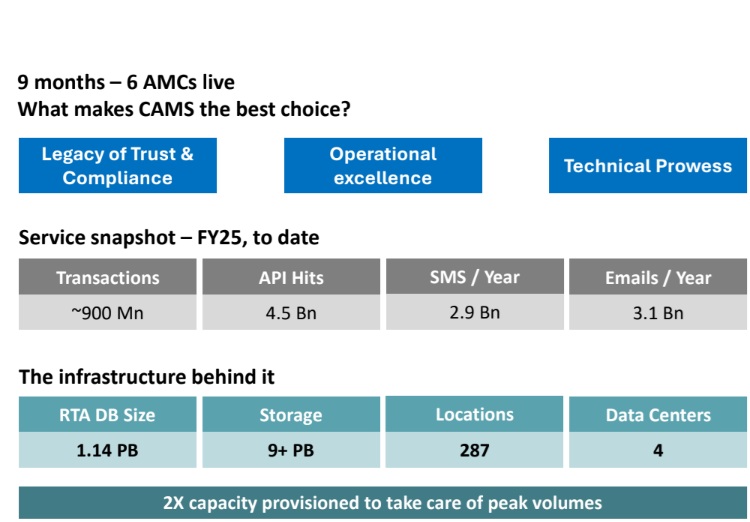 9 months – 6 AMCs live
What makes CAMS the best choice?

Legacy of Trust & Compliance

Operational excellence

Technical Prowess

Service snapshot – FY25, to date

| Transactions | API Hits | SMS / Year | Emails / Year |
|---|---|---|---|
| ~900 Mn | 4.5 Bn | 2.9 Bn | 3.1 Bn |

The infrastructure behind it

| RTA DB Size | Storage | Locations | Data Centers |
|---|---|---|---|
| 1.14 PB | 9+ PB | 287 | 4 |

2X capacity provisioned to take care of peak volumes